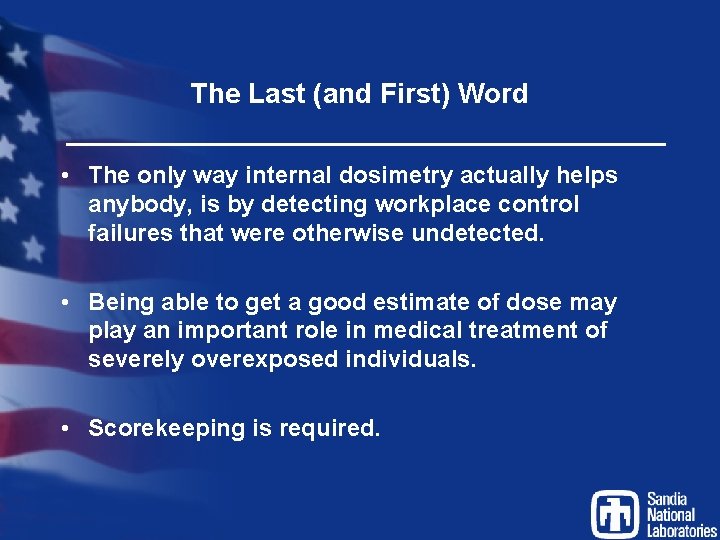 The Last (and First) Word

• The only way internal dosimetry actually helps anybody, is by detecting workplace control failures that were otherwise undetected.

• Being able to get a good estimate of dose may play an important role in medical treatment of severely overexposed individuals.

• Scorekeeping is required.

Sandia National Laboratories